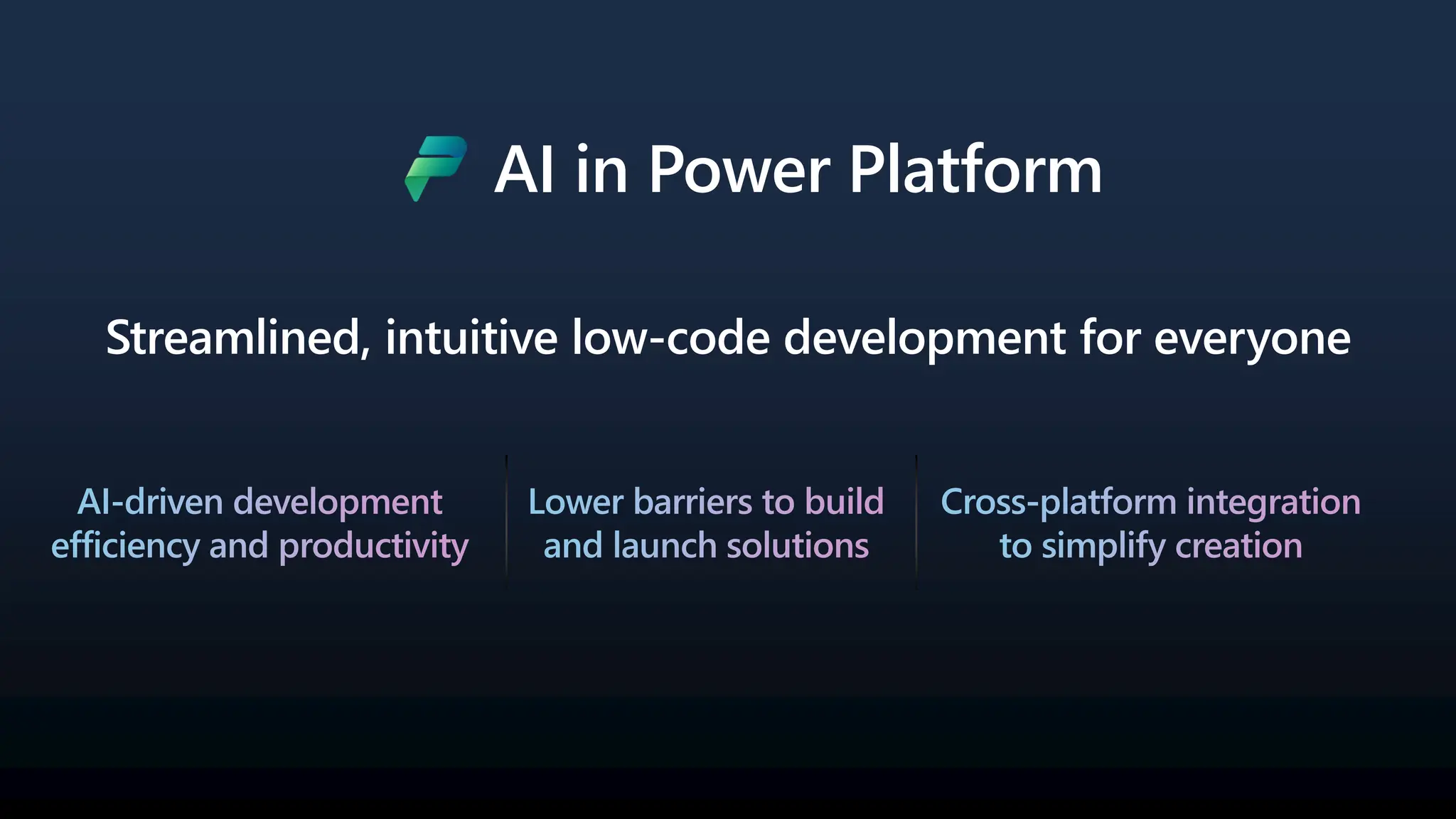 AI in Power Platform

Streamlined, intuitive low-code development for everyone

AI-driven development efficiency and productivity

Lower barriers to build and launch solutions

Cross-platform integration to simplify creation